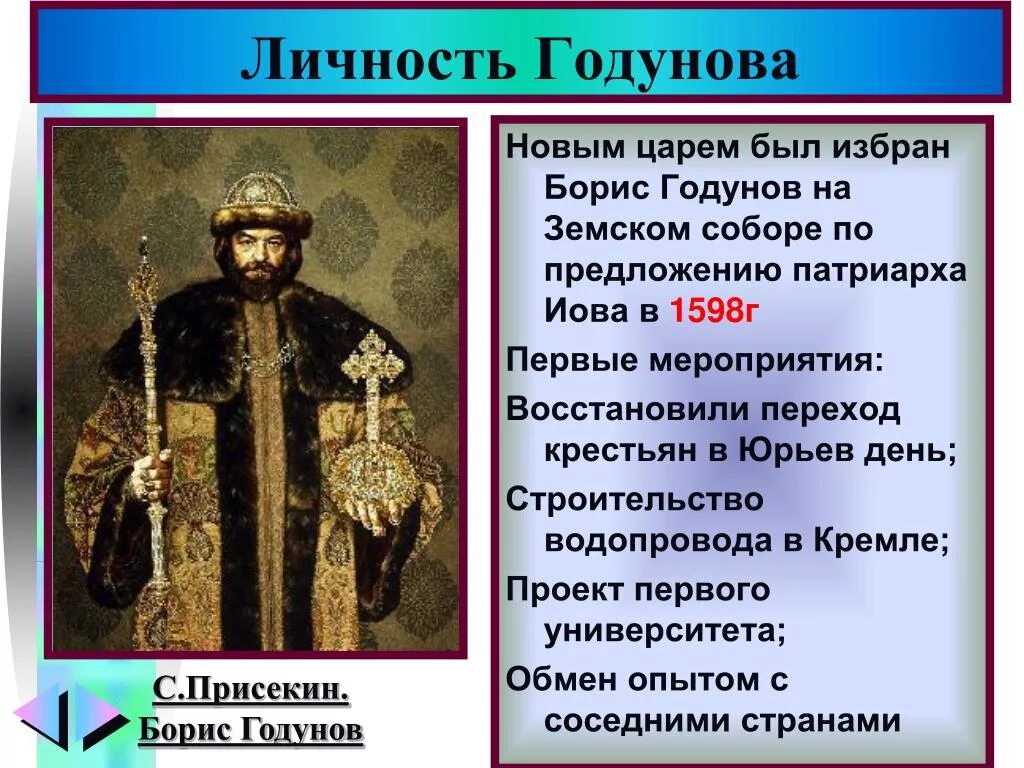 Личность Годунова

Новым царем был избран Борис Годунов на Земском соборе по предложению патриарха Иова в 1598г

Первые мероприятия:

Восстановили переход крестьян в Юрьев день;

Строительство водопровода в Кремле;

Проект первого университета;

Обмен опытом с соседними странами

С.Присекин. Борис Годунов